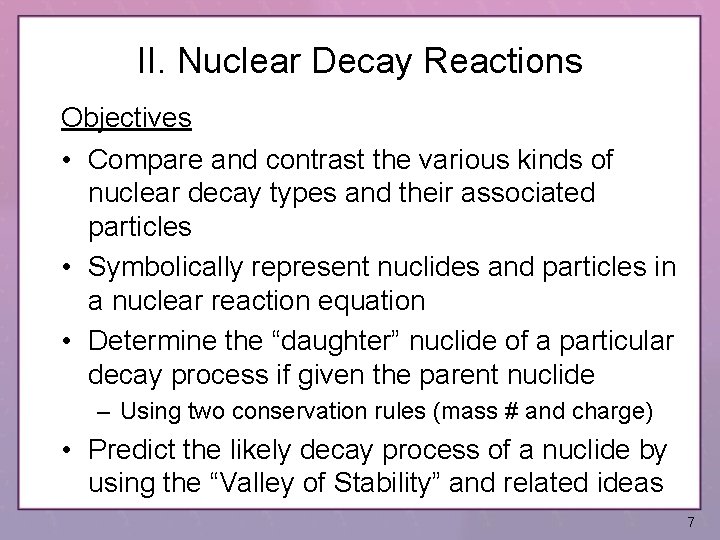 II. Nuclear Decay Reactions

Objectives

• Compare and contrast the various kinds of nuclear decay types and their associated particles

• Symbolically represent nuclides and particles in a nuclear reaction equation

• Determine the “daughter” nuclide of a particular decay process if given the parent nuclide

– Using two conservation rules (mass # and charge)

• Predict the likely decay process of a nuclide by using the “Valley of Stability” and related ideas

7